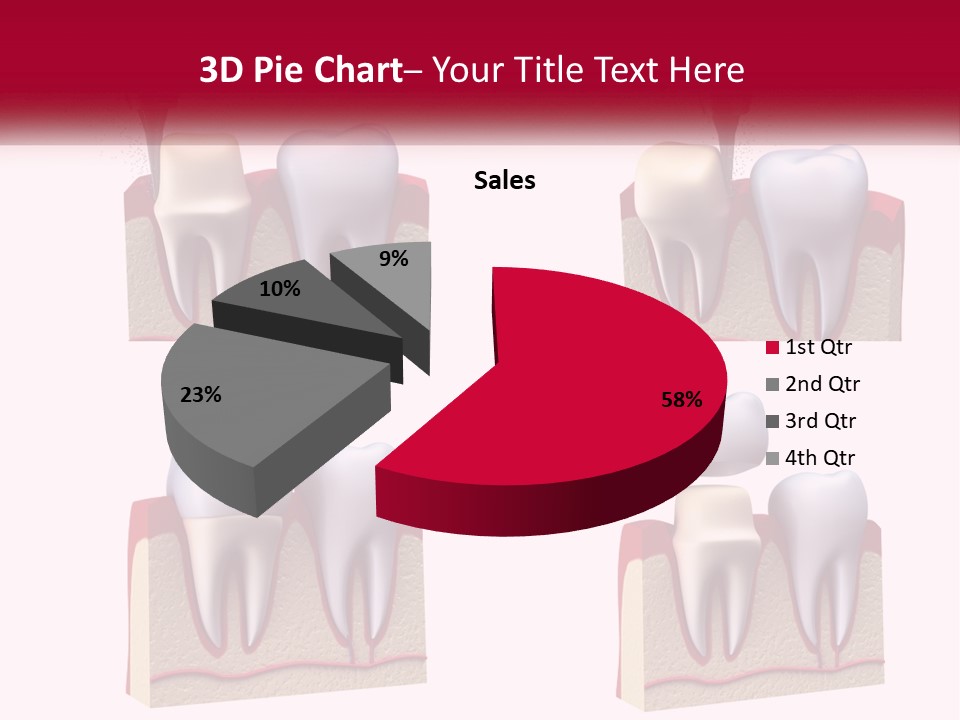 3D Pie Chart– Your Title Text Here

Sales

9%

10%

23%

58%

1st Qtr
2nd Qtr
3rd Qtr
4th Qtr